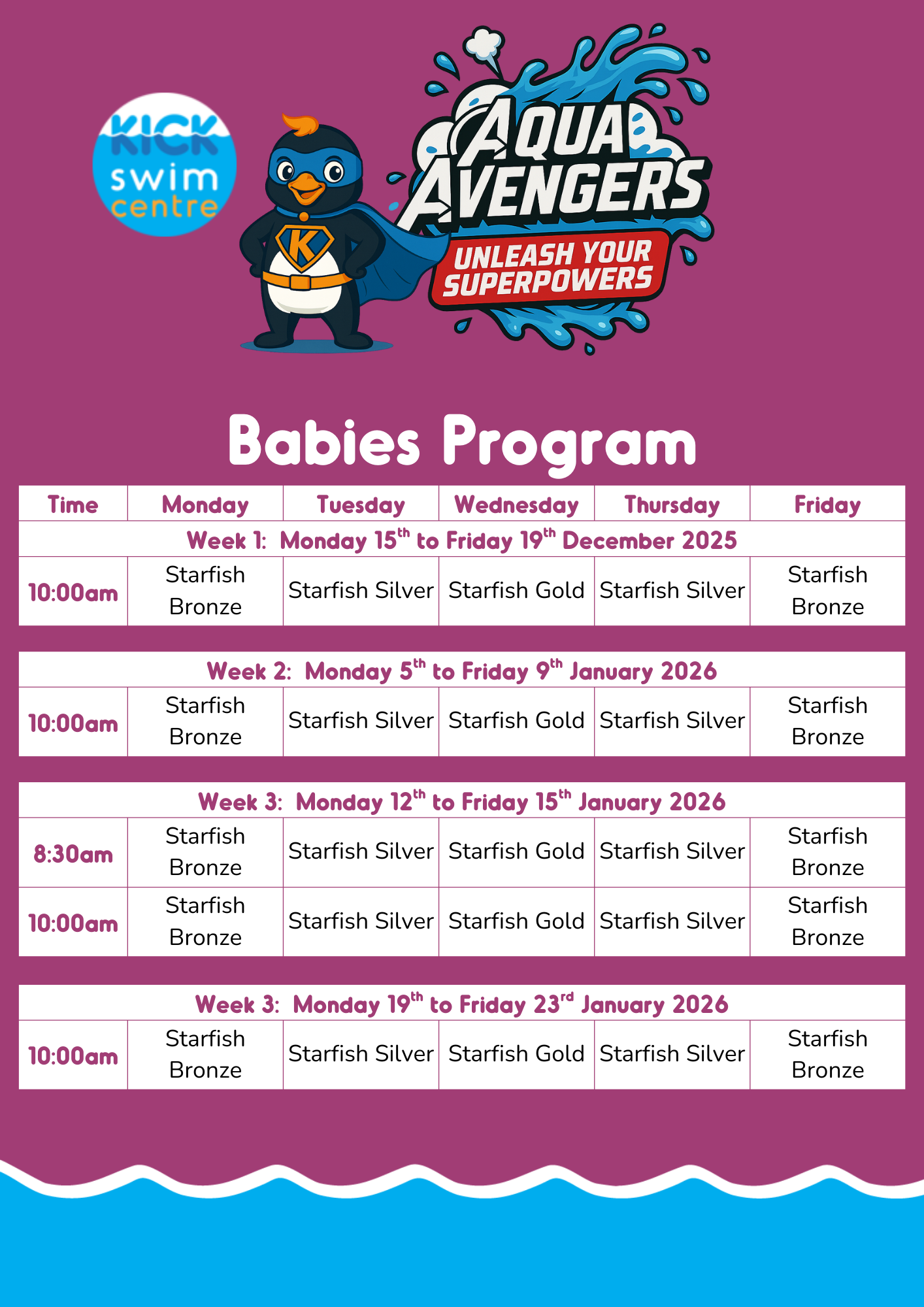 KICK swim centre

K

AQUA AVENGERS
UNLEASH YOUR SUPERPOWERS

Babies Program

| Time | Monday | Tuesday | Wednesday | Thursday | Friday |
|---|---|---|---|---|---|
| Week 1: Monday 15$^{th}$ to Friday 19$^{th}$ December 2025 | | | | | |
| 10:00am | Starfish Bronze | Starfish Silver | Starfish Gold | Starfish Silver | Starfish Bronze |

| Week 2: Monday 5$^{th}$ to Friday 9$^{th}$ January 2026 | | | | | |
|---|---|---|---|---|---|
| 10:00am | Starfish Bronze | Starfish Silver | Starfish Gold | Starfish Silver | Starfish Bronze |

| Week 3: Monday 12$^{th}$ to Friday 15$^{th}$ January 2026 | | | | | |
|---|---|---|---|---|---|
| 8:30am | Starfish Bronze | Starfish Silver | Starfish Gold | Starfish Silver | Starfish Bronze |
| 10:00am | Starfish Bronze | Starfish Silver | Starfish Gold | Starfish Silver | Starfish Bronze |

| Week 3: Monday 19$^{th}$ to Friday 23$^{rd}$ January 2026 | | | | | |
|---|---|---|---|---|---|
| 10:00am | Starfish Bronze | Starfish Silver | Starfish Gold | Starfish Silver | Starfish Bronze |